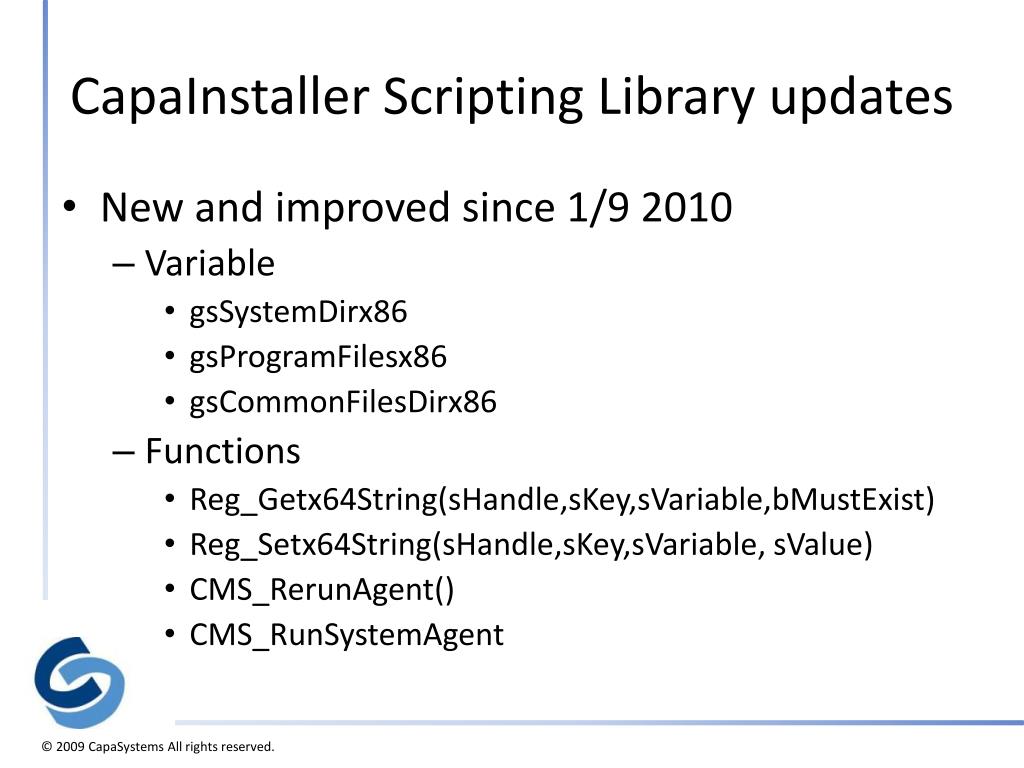 CapaInstaller Scripting Library updates

• New and improved since 1/9 2010
– Variable
• gsSystemDirx86
• gsProgramFilesx86
• gsCommonFilesDirx86
– Functions
• Reg_Getx64String(sHandle,sKey,sVariable,bMustExist)
• Reg_Setx64String(sHandle,sKey,sVariable, sValue)
• CMS_RerunAgent()
• CMS_RunSystemAgent

© 2009 CapaSystems All rights reserved.